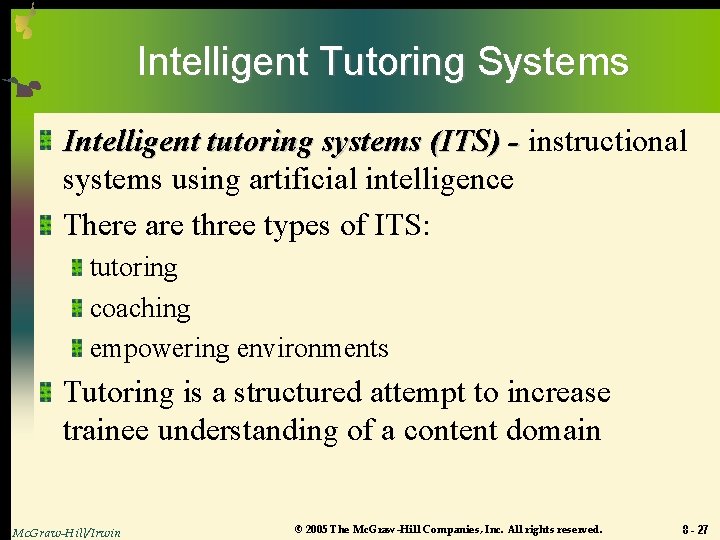 Intelligent Tutoring Systems

Intelligent tutoring systems (ITS) - instructional systems using artificial intelligence

There are three types of ITS:

tutoring

coaching

empowering environments

Tutoring is a structured attempt to increase trainee understanding of a content domain

McGraw-Hill/Irwin

© 2005 The McGraw-Hill Companies, Inc. All rights reserved.

8 - 27